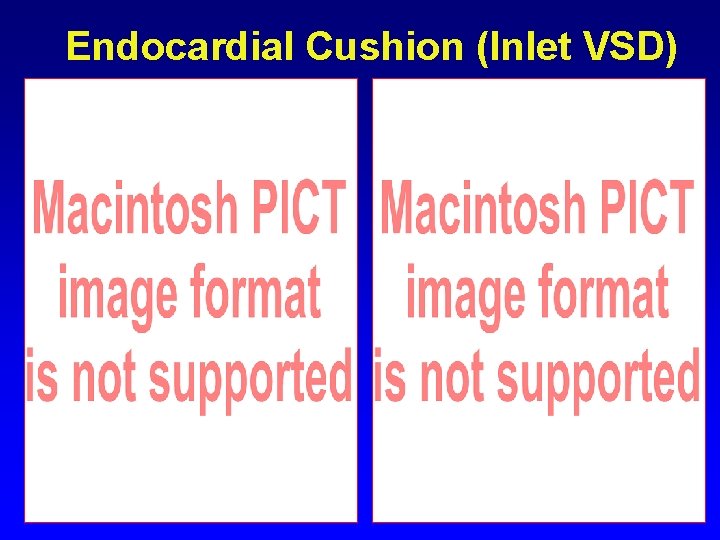 Endocardial Cushion (Inlet VSD)

Macintosh PICT image format is not supported

Macintosh PICT image format is not supported